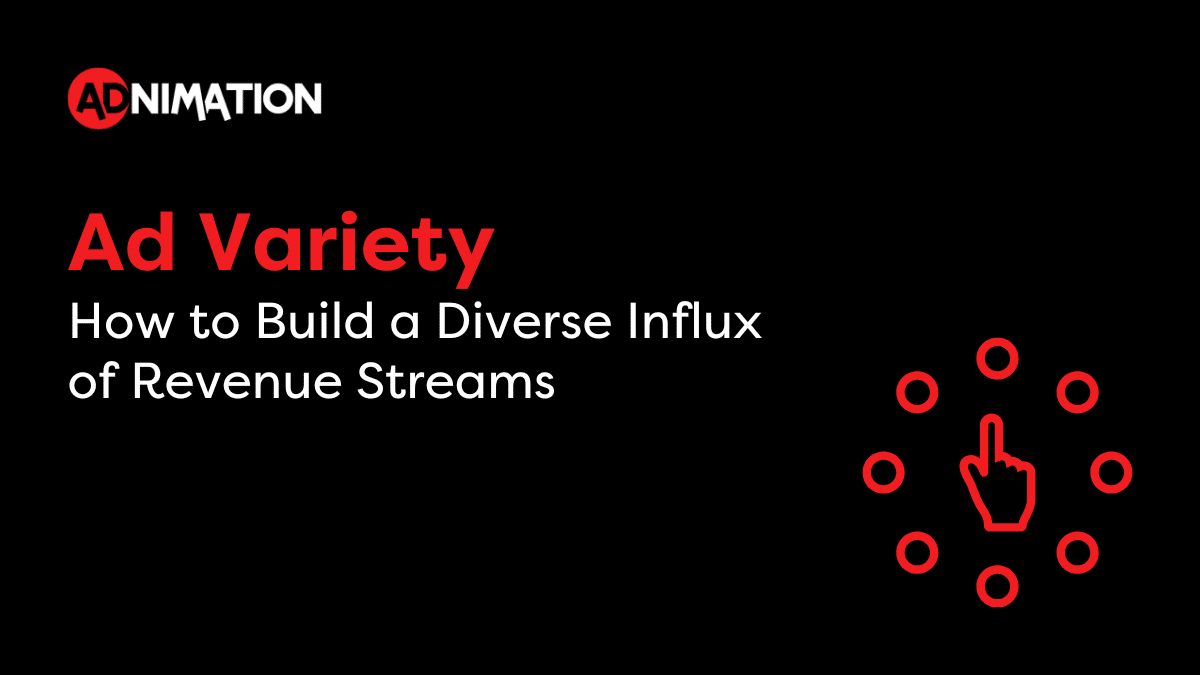 ADNIMATION

Ad Variety

How to Build a Diverse Influx of Revenue Streams